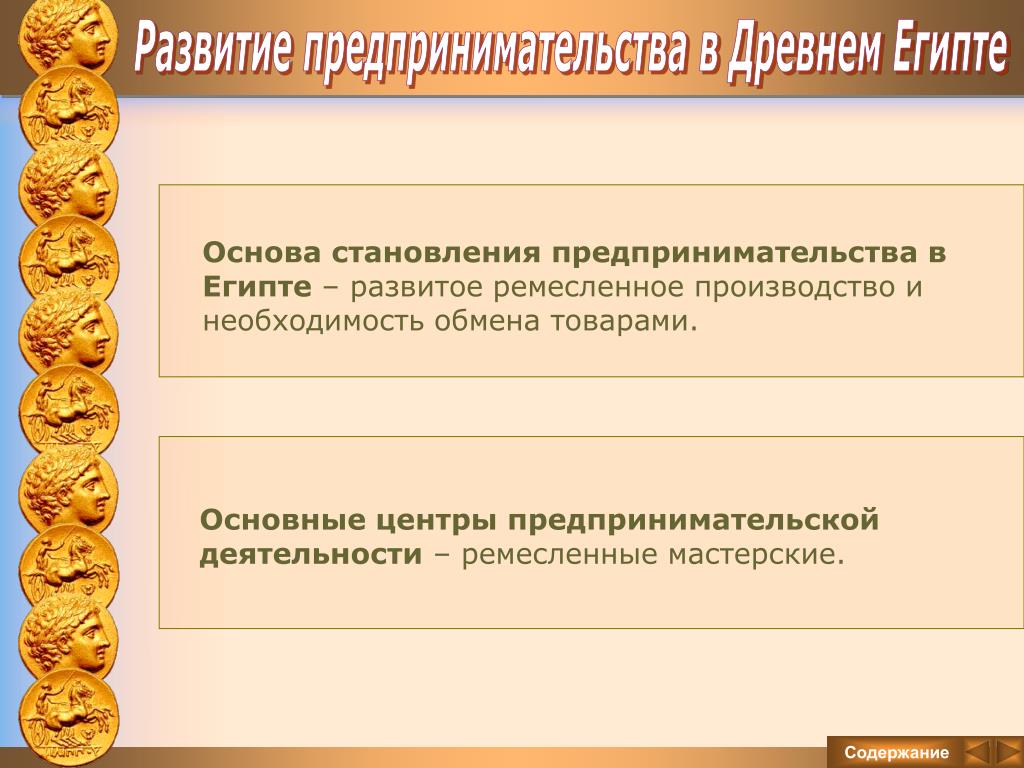 Развитие предпринимательства в Древнем Египте

Основа становления предпринимательства в Египте – развитое ремесленное производство и необходимость обмена товарами.

Основные центры предпринимательской деятельности – ремесленные мастерские.

Содержание